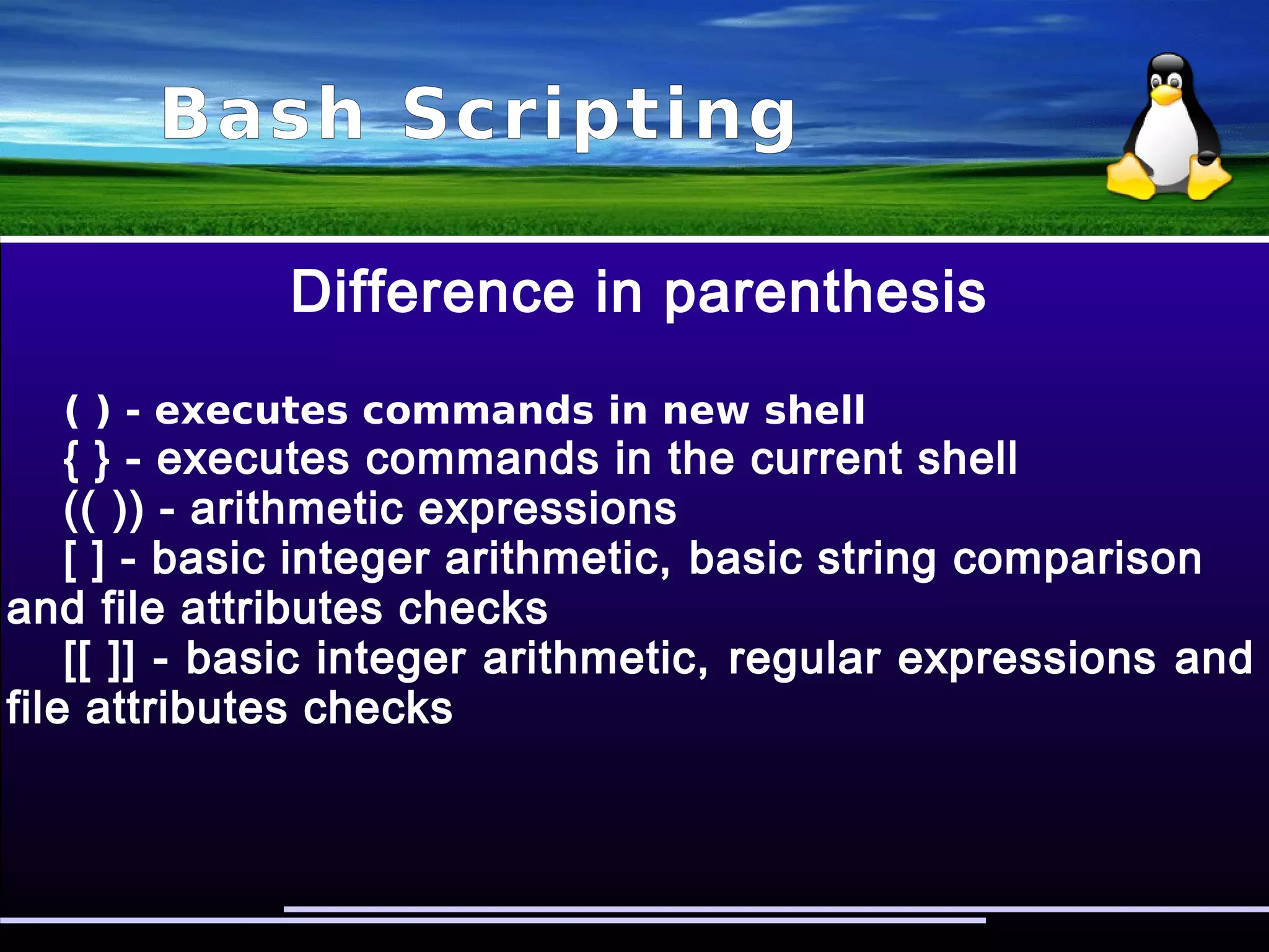 Bash Scripting

Difference in parenthesis

( ) - executes commands in new shell
{ } - executes commands in the current shell
(( )) - arithmetic expressions
[ ] - basic integer arithmetic, basic string comparison and file attributes checks
[[ ]] - basic integer arithmetic, regular expressions and file attributes checks